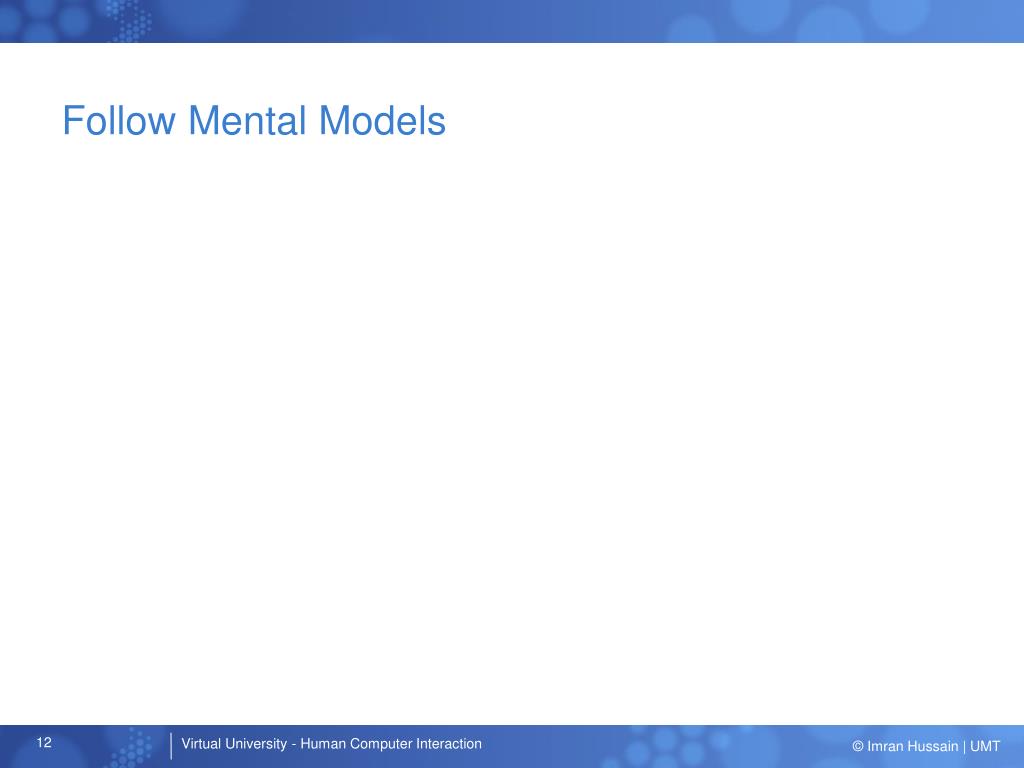 Follow Mental Models

12

Virtual University - Human Computer Interaction

© Imran Hussain | UMT